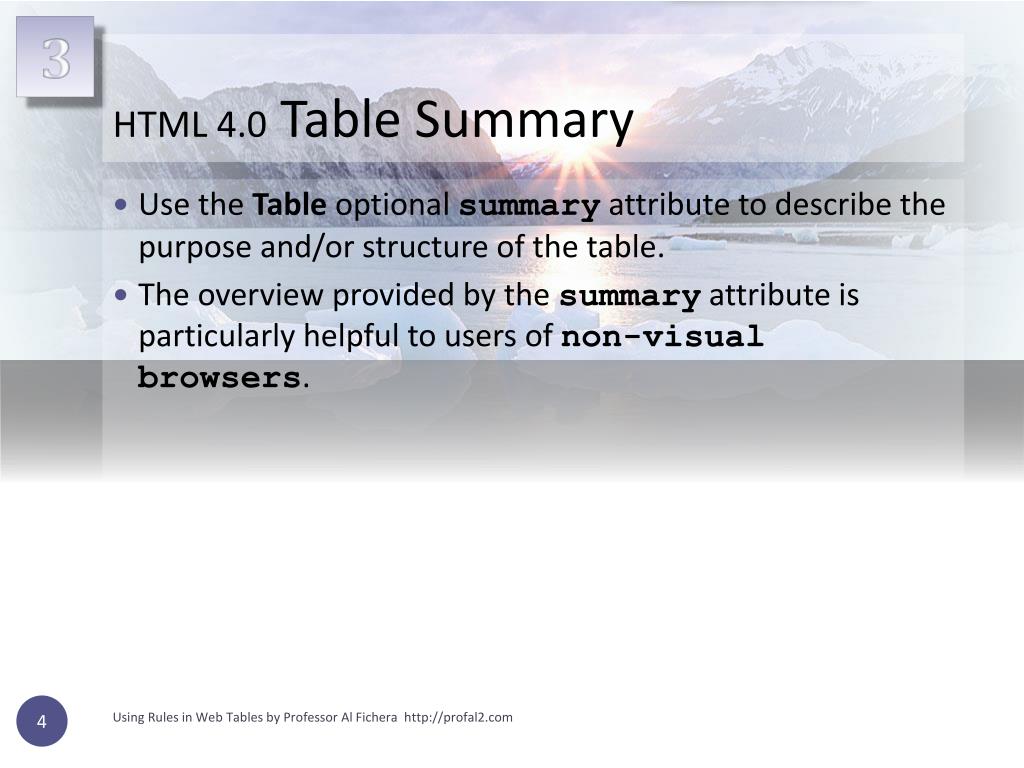 3

HTML 4.0 Table Summary

• Use the Table optional summary attribute to describe the purpose and/or structure of the table.
• The overview provided by the summary attribute is particularly helpful to users of non-visual browsers.

4

Using Rules in Web Tables by Professor Al Fichera http://profal2.com